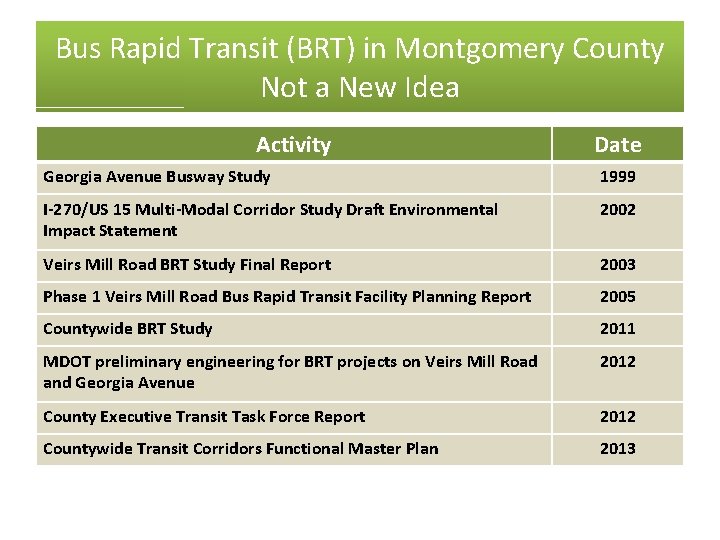 Bus Rapid Transit (BRT) in Montgomery County
Not a New Idea

| Activity | Date |
|---|---|
| Georgia Avenue Busway Study | 1999 |
| I-270/US 15 Multi-Modal Corridor Study Draft Environmental Impact Statement | 2002 |
| Veirs Mill Road BRT Study Final Report | 2003 |
| Phase 1 Veirs Mill Road Bus Rapid Transit Facility Planning Report | 2005 |
| Countywide BRT Study | 2011 |
| MDOT preliminary engineering for BRT projects on Veirs Mill Road and Georgia Avenue | 2012 |
| County Executive Transit Task Force Report | 2012 |
| Countywide Transit Corridors Functional Master Plan | 2013 |